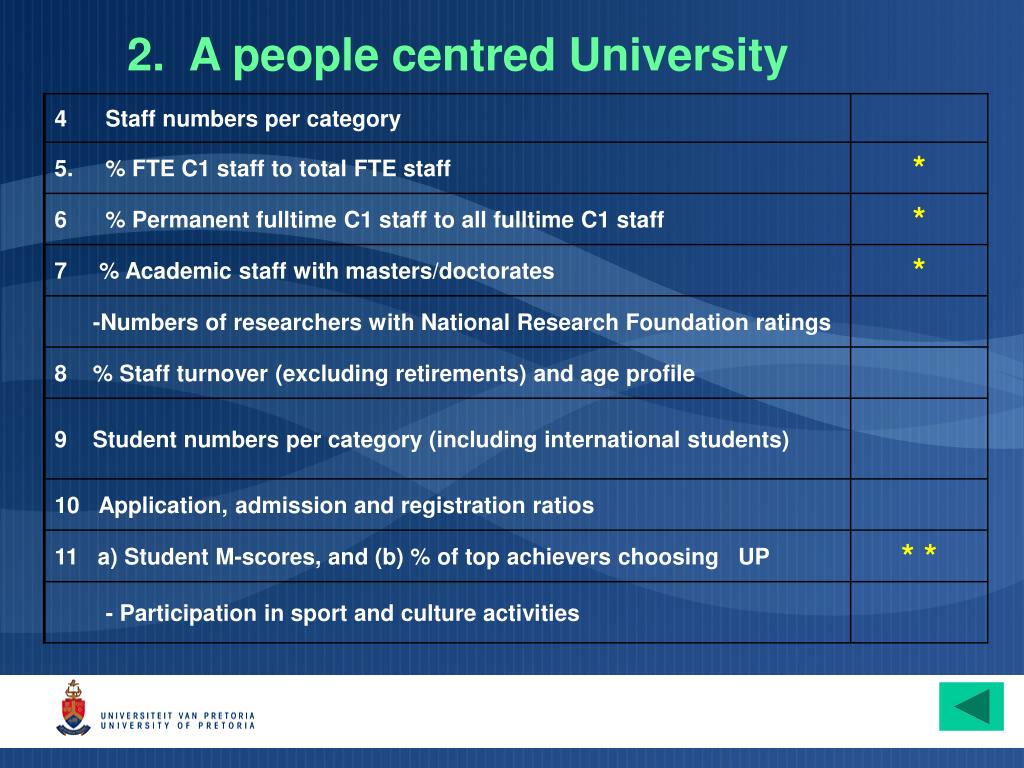 2. A people centred University

| | |
|---|---|
| 4 Staff numbers per category | |
| 5. % FTE C1 staff to total FTE staff | * |
| 6 % Permanent fulltime C1 staff to all fulltime C1 staff | * |
| 7 % Academic staff with masters/doctorates | * |
| -Numbers of researchers with National Research Foundation ratings | |
| 8 % Staff turnover (excluding retirements) and age profile | |
| 9 Student numbers per category (including international students) | |
| 10 Application, admission and registration ratios | |
| 11 a) Student M-scores, and (b) % of top achievers choosing UP | * * |
| - Participation in sport and culture activities | |

UNIVERSITEIT VAN PRETORIA
UNIVERSITY OF PRETORIA